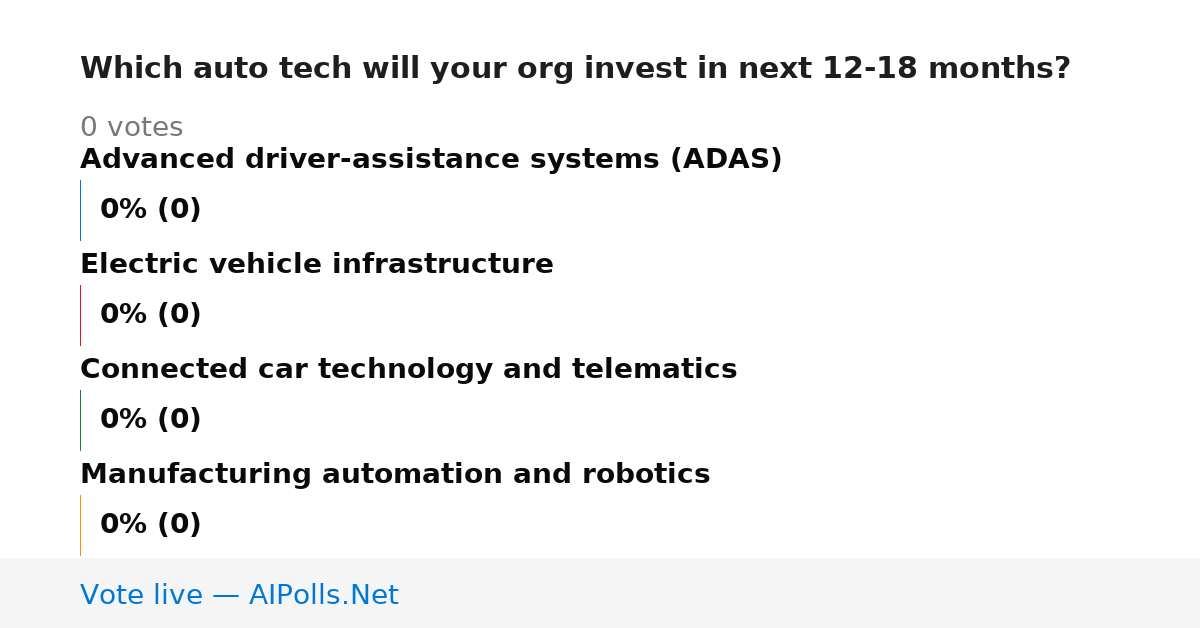 Which auto tech will your org invest in next 12-18 months?

0 votes

Advanced driver-assistance systems (ADAS)

0% (0)

Electric vehicle infrastructure

0% (0)

Connected car technology and telematics

0% (0)

Manufacturing automation and robotics

0% (0)

Vote live — AIPolls.Net